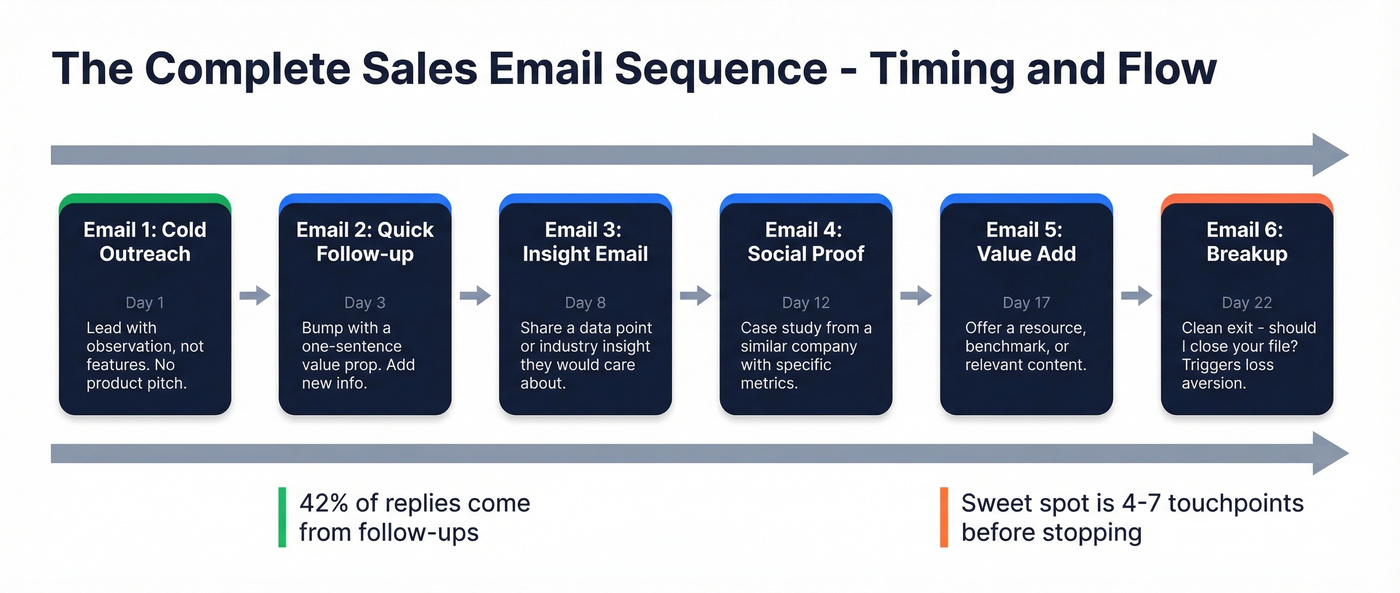 The Complete Sales Email Sequence - Timing and Flow

Email 1: Cold Outreach

Day 1

Lead with observation, not features. No product pitch.

Email 2: Quick Follow-up

Day 3

Bump with a one-sentence value prop. Add new info.

Email 3: Insight Email

Day 8

Share a data point or industry insight they would care about.

Email 4: Social Proof

Day 12

Case study from a similar company with specific metrics.

Email 5: Value Add

Day 17

Offer a resource, benchmark, or relevant content.

Email 6: Breakup

Day 22

Clean exit - should I close your file? Triggers loss aversion.

42% of replies come from follow-ups

Sweet spot is 4-7 touchpoints before stopping